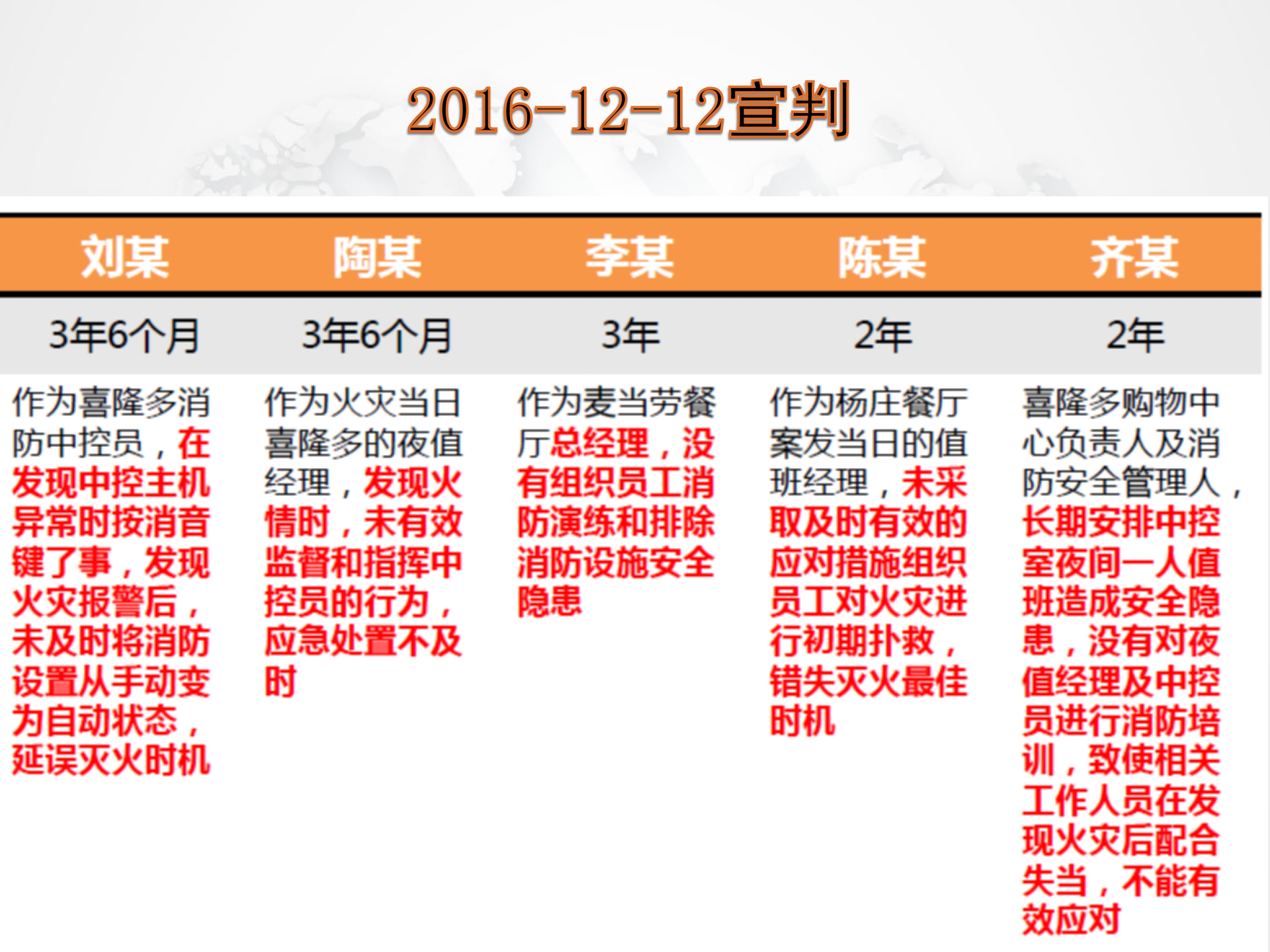 2016-12-12宣判

| 刘某 | 陶某 | 李某 | 陈某 | 齐某 |
|---|---|---|---|---|
| 3年6个月 | 3年6个月 | 3年 | 2年 | 2年 |
| 作为喜隆多消防中控员，在发现中控主机异常时按消音键了事，发现火灾报警后，未及时将消防设置从手动变为自动状态，延误灭火时机 | 作为火灾当日喜隆多的夜值经理，发现火情时，未有效监督和指挥中控员的行为，应急处置不及时 | 作为麦当劳餐厅总经理，没有组织员工消防演练和排除消防设施安全隐患 | 作为杨庄餐厅案发当日的值班经理，未采取及时有效的应对措施组织员工对火灾进行初期扑救，错失灭火最佳时机 | 喜隆多购物中心负责人及消防安全管理人，长期安排中控室夜间一人值班造成安全隐患，没有对夜值经理及中控员进行消防培训，致使相关工作人员在发现火灾后配合失当，不能有效应对 |